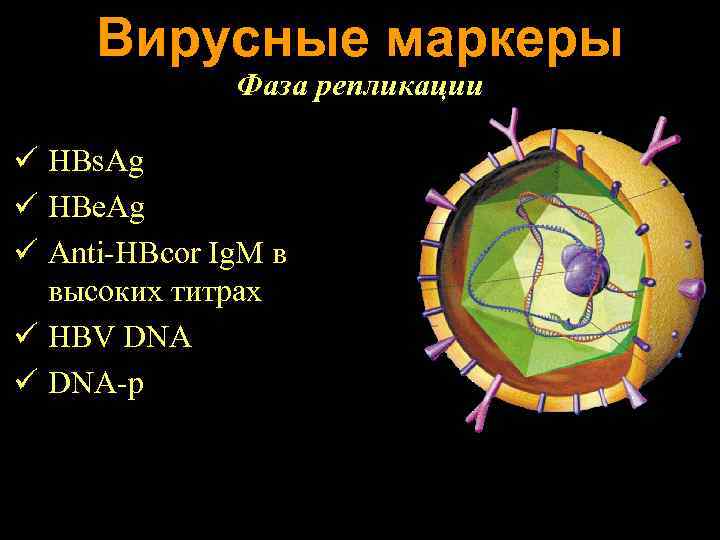 Вирусные маркеры

Фаза репликации

✓ HBsAg
✓ HBeAg
✓ Anti-HBcor IgM в высоких титрах
✓ HBV DNA
✓ DNA-p